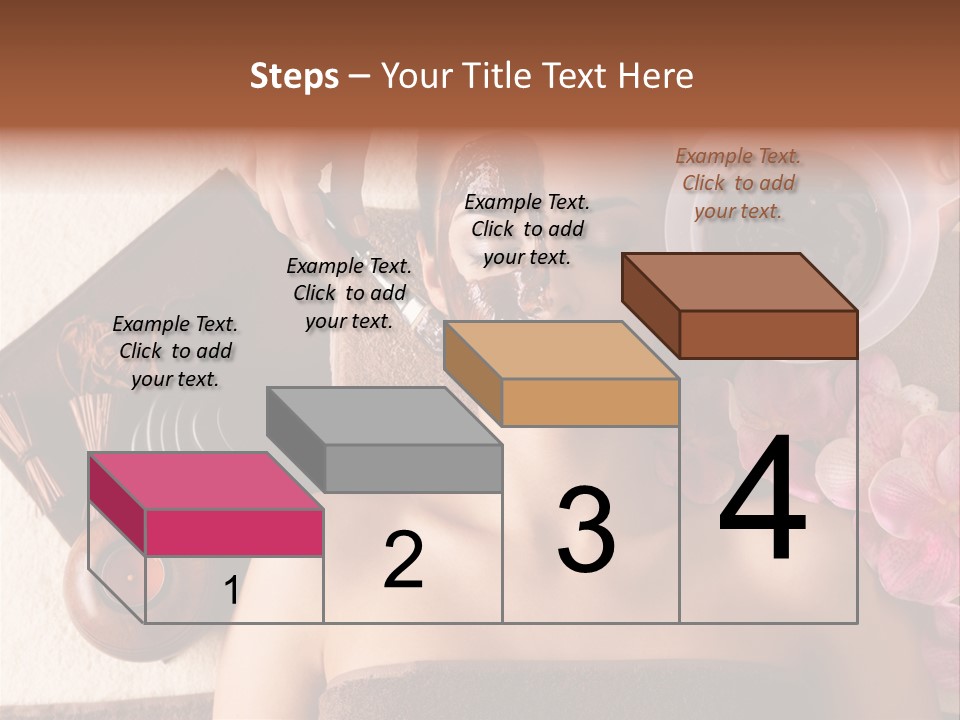 Steps – Your Title Text Here

Example Text. Click to add your text.

Example Text. Click to add your text.

Example Text. Click to add your text.

Example Text. Click to add your text.

1

2

3

4